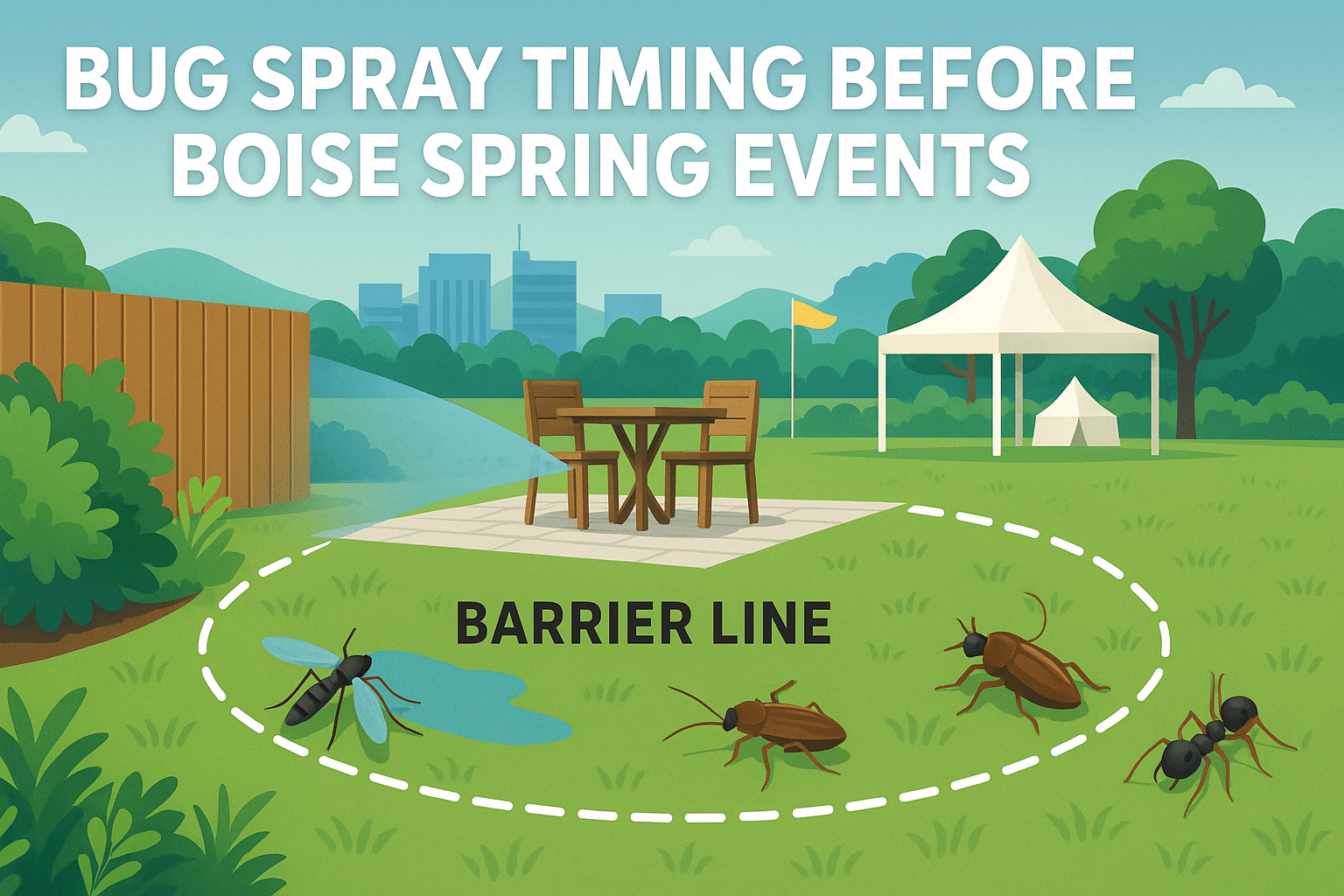 BUG SPRAY TIMING BEFORE BOISE SPRING EVENTS

BARRIER LINE